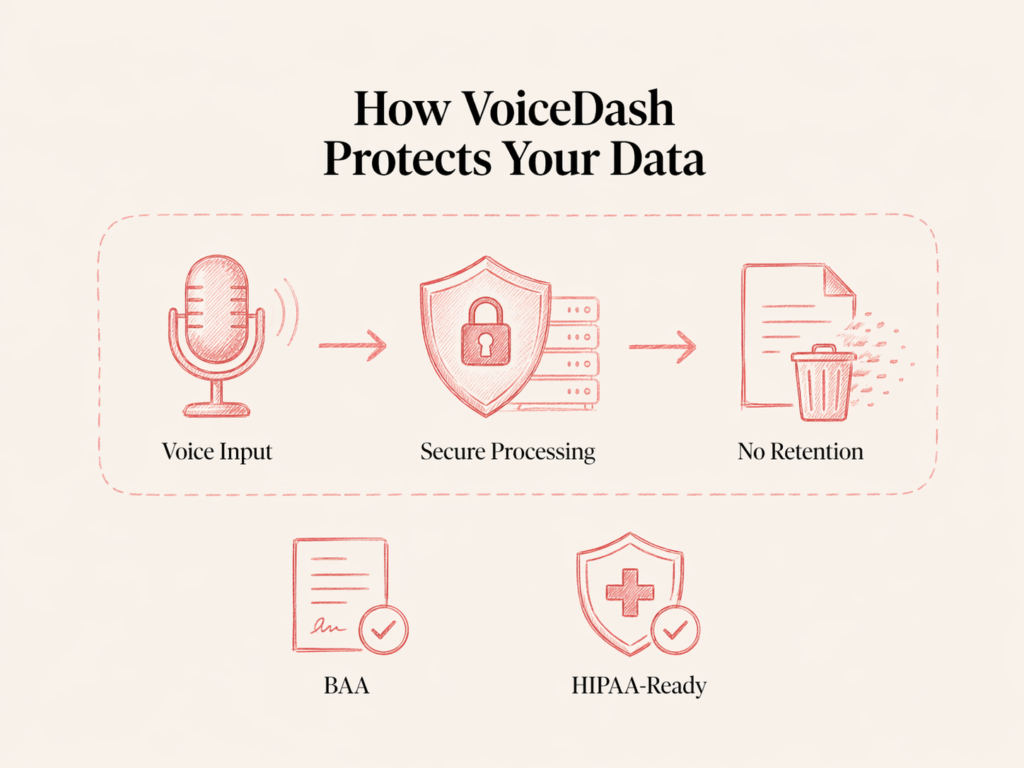 How VoiceDash Protects Your Data

Voice Input

Secure Processing

No Retention

BAA

HIPAA-Ready